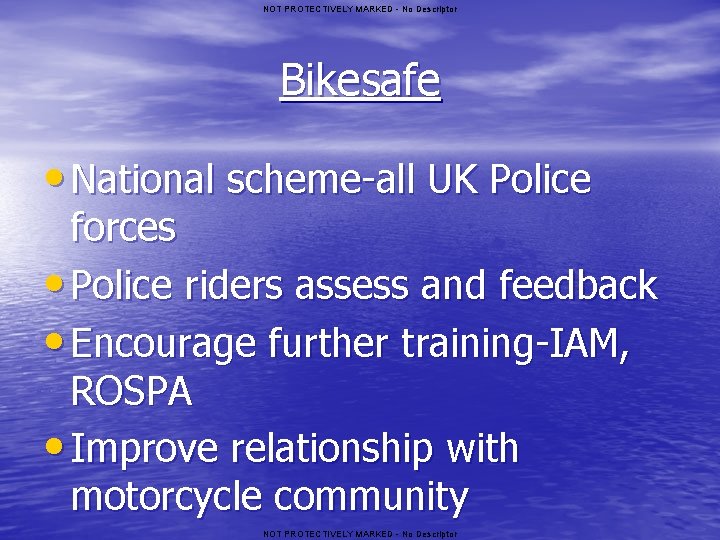 NOT PROTECTIVELY MARKED - No Descriptor

Bikesafe

• National scheme-all UK Police forces
• Police riders assess and feedback
• Encourage further training-IAM, ROSPA
• Improve relationship with motorcycle community

NOT PROTECTIVELY MARKED - No Descriptor